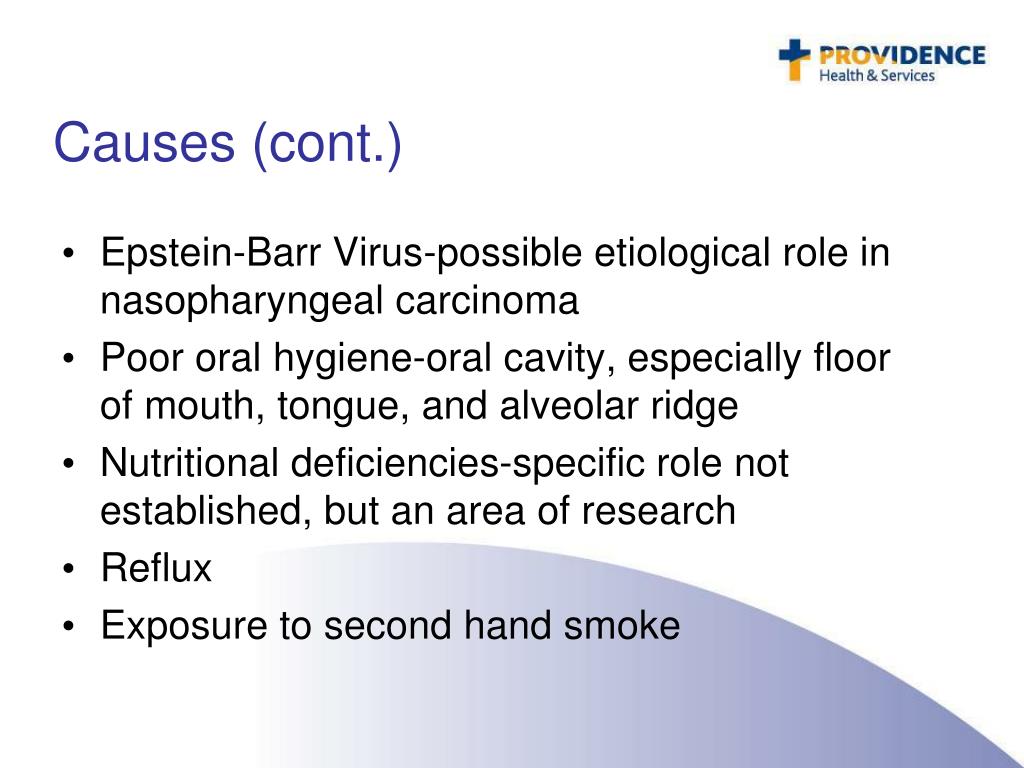 PROVIDENCE
Health & Services

Causes (cont.)

• Epstein-Barr Virus-possible etiological role in nasopharyngeal carcinoma
• Poor oral hygiene-oral cavity, especially floor of mouth, tongue, and alveolar ridge
• Nutritional deficiencies-specific role not established, but an area of research
• Reflux
• Exposure to second hand smoke